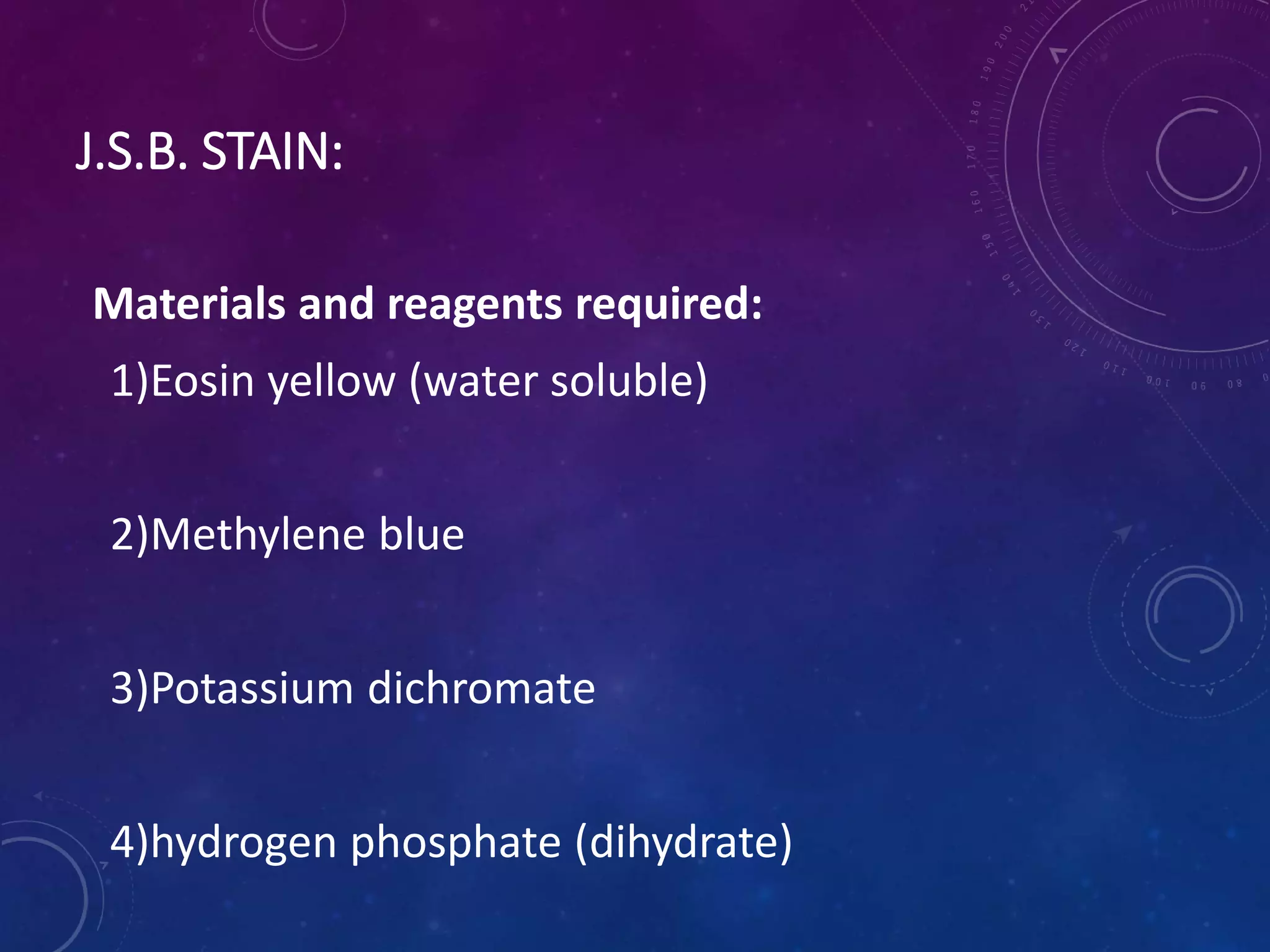 J.S.B. STAIN:

Materials and reagents required:

1)Eosin yellow (water soluble)

2)Methylene blue

3)Potassium dichromate

4)hydrogen phosphate (dihydrate)